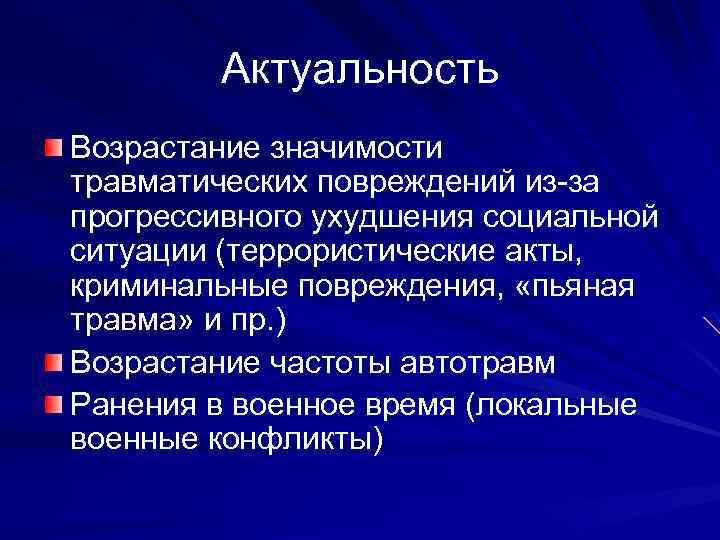 Актуальность

Возрастание значимости травматических повреждений из-за прогрессивного ухудшения социальной ситуации (террористические акты, криминальные повреждения, «пьяная травма» и пр.)

Возрастание частоты автотравм

Ранения в военное время (локальные военные конфликты)